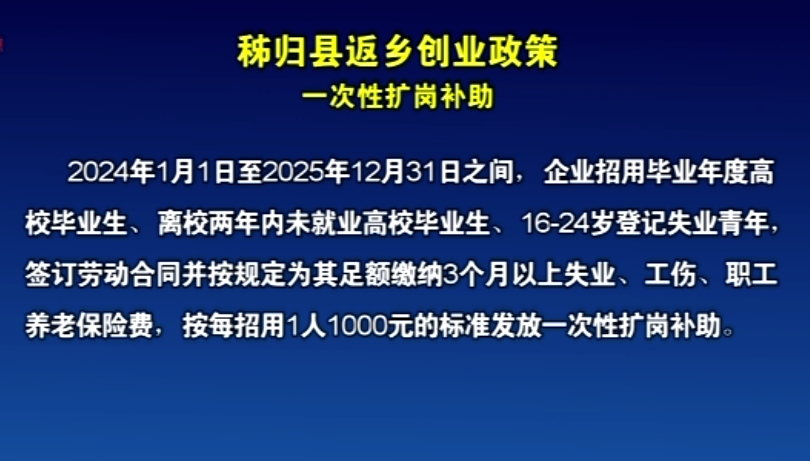 秭归县返乡创业政策
一次性扩岗补助

2024年1月1日至2025年12月31日之间，企业招用毕业年度高校毕业生、离校两年内未就业高校毕业生、16-24岁登记失业青年，签订劳动合同并按规定为其足额缴纳3个月以上失业、工伤、职工养老保险费，按每招用1人1000元的标准发放一次性扩岗补助。